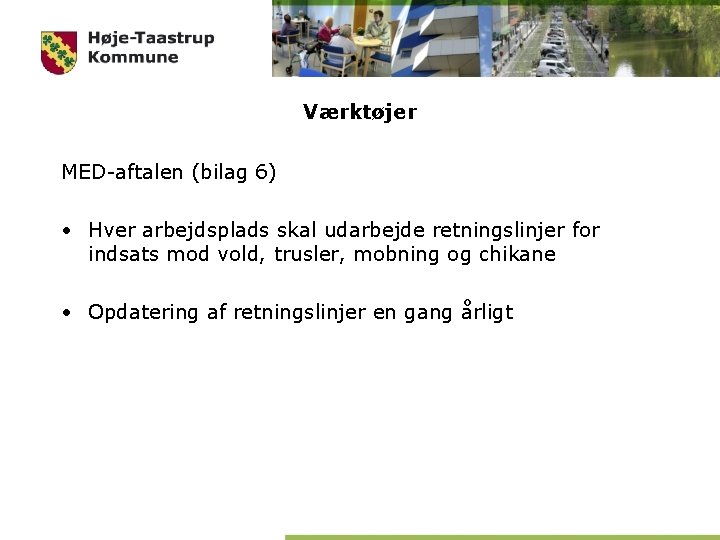 Høje-Taastrup Kommune

Værktøjer

MED-aftalen (bilag 6)

• Hver arbejdsplads skal udarbejde retningslinjer for indsats mod vold, trusler, mobning og chikane

• Opdatering af retningslinjer en gang årligt